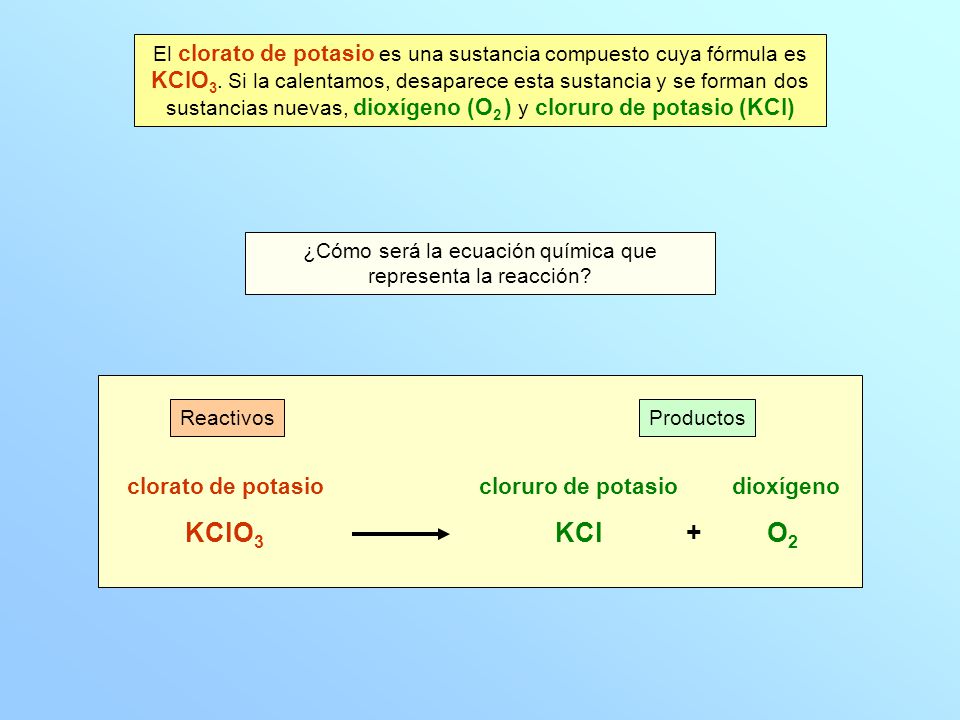 El clorato de potasio es una sustancia compuesto cuya fórmula es $KClO_3$. Si la calentamos, desaparece esta sustancia y se forman dos sustancias nuevas, dioxígeno ($O_2$) y cloruro de potasio (KCl)

¿Cómo será la ecuación química que representa la reacción?

Reactivos

Productos

clorato de potasio

cloruro de potasio

dioxígeno

$KClO_3 \longrightarrow KCl + O_2$